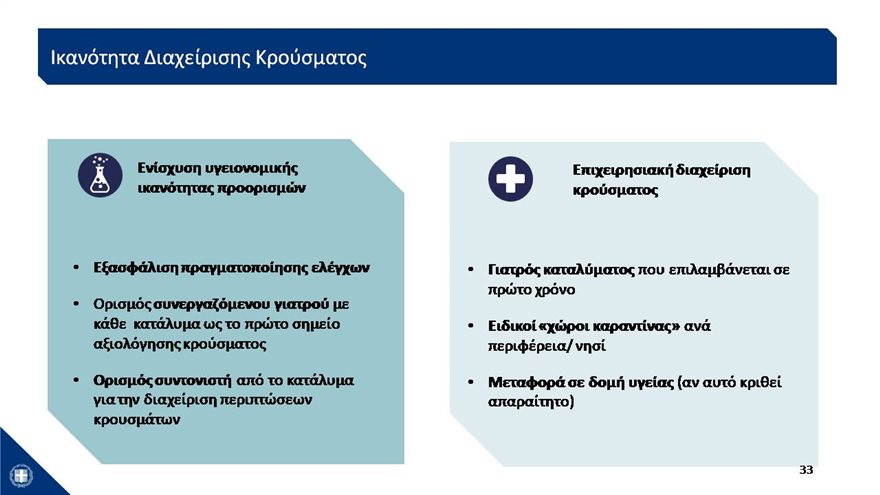 Ικανότητα Διαχείρισης Κρούσματος

Ενίσχυση υγειονομικής ικανότητας προορισμών

• Εξασφάλιση πραγματοποίησης ελέγχων

• Ορισμός συνεργαζόμενου γιατρού με κάθε κατάλυμα ως το πρώτο σημείο αξιολόγησης κρούσματος

• Ορισμός συντονιστή από το κατάλυμα για την διαχείριση περιπτώσεων κρουσμάτων

Επιχειρησιακή διαχείριση κρούσματος

• Γιατρός καταλύματος που επιλαμβάνεται σε πρώτο χρόνο

• Ειδικοί «χώροι καραντίνας» ανά περιφέρεια/ νησί

• Μεταφορά σε δομή υγείας (αν αυτό κριθεί απαραίτητο)

33